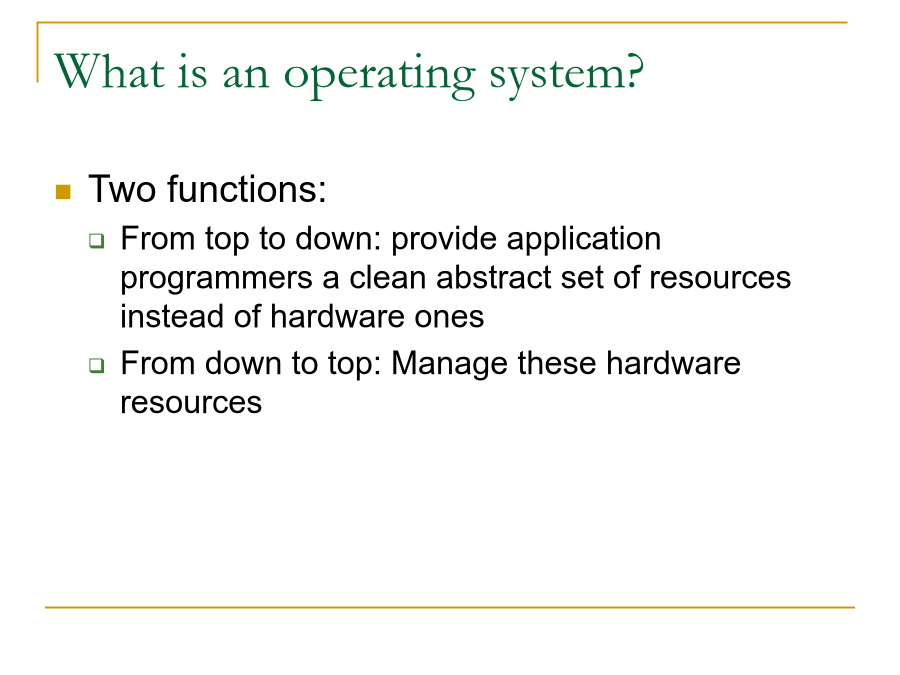 What is an operating system?

Two functions:

From top to down: provide application programmers a clean abstract set of resources instead of hardware ones

From down to top: Manage these hardware resources